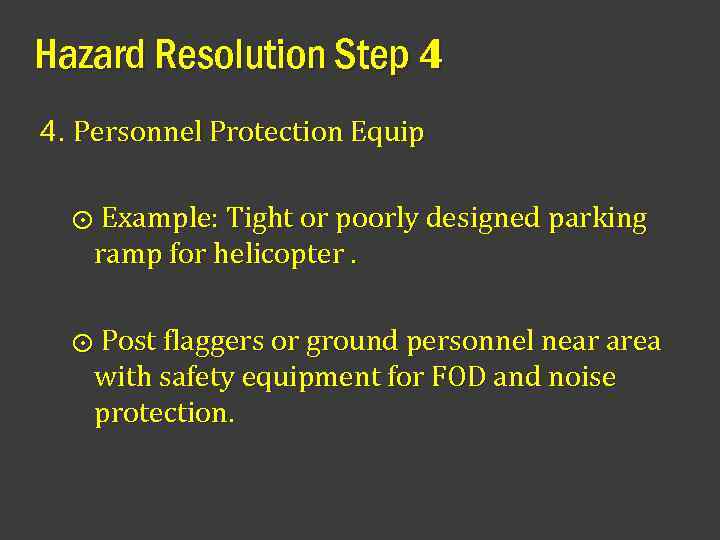 Hazard Resolution Step 4

4. Personnel Protection Equip

⊙ Example: Tight or poorly designed parking ramp for helicopter .

⊙ Post flaggers or ground personnel near area with safety equipment for FOD and noise protection.